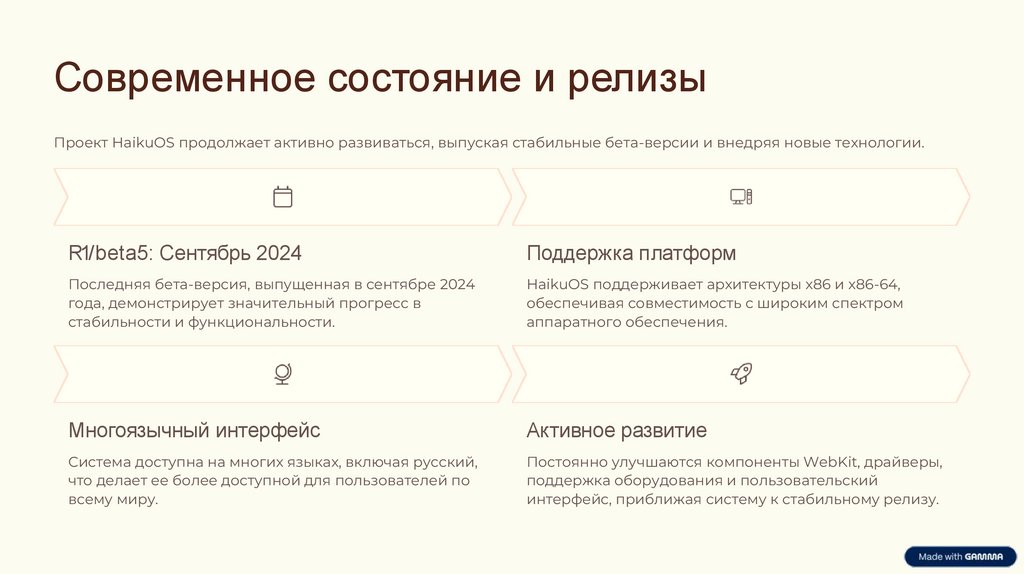 Современное состояние и релизы

Проект HaikuOS продолжает активно развиваться, выпуская стабильные бета-версии и внедряя новые технологии.

R1/beta5: Сентябрь 2024

Последняя бета-версия, выпущенная в сентябре 2024 года, демонстрирует значительный прогресс в стабильности и функциональности.

Поддержка платформ

HaikuOS поддерживает архитектуры x86 и x86-64, обеспечивая совместимость с широким спектром аппаратного обеспечения.

Многоязычный интерфейс

Система доступна на многих языках, включая русский, что делает ее более доступной для пользователей по всему миру.

Активное развитие

Постоянно улучшаются компоненты WebKit, драйверы, поддержка оборудования и пользовательский интерфейс, приближая систему к стабильному релизу.

Made with GAMMA